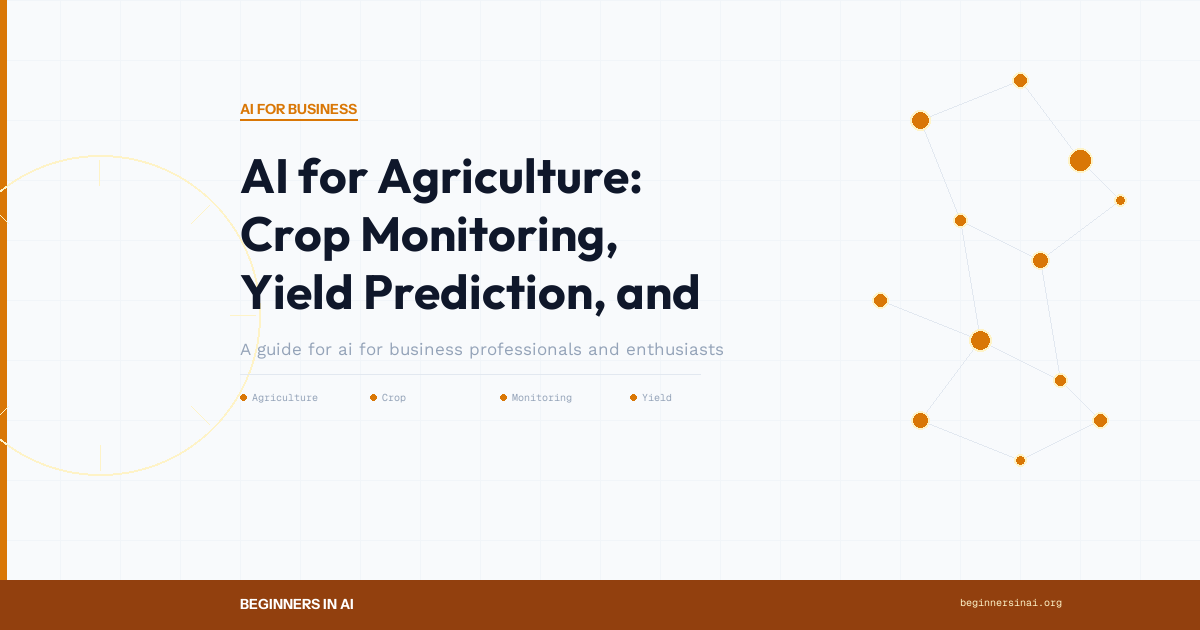 AI FOR BUSINESS

AI for Agriculture: Crop Monitoring, Yield Prediction, and

A guide for ai for business professionals and enthusiasts

Agriculture Crop Monitoring Yield

BEGINNERS IN AI

beginnersinai.org